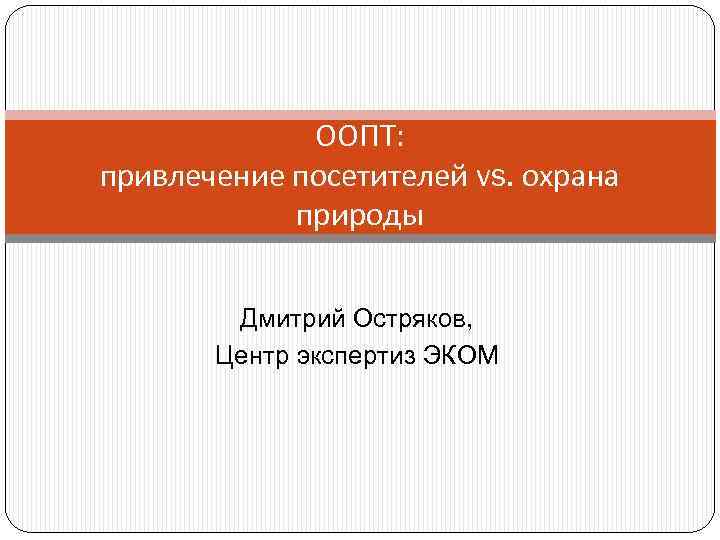 ООПТ:
привлечение посетителей vs. охрана природы

Дмитрий Остряков,
Центр экспертиз ЭКОМ